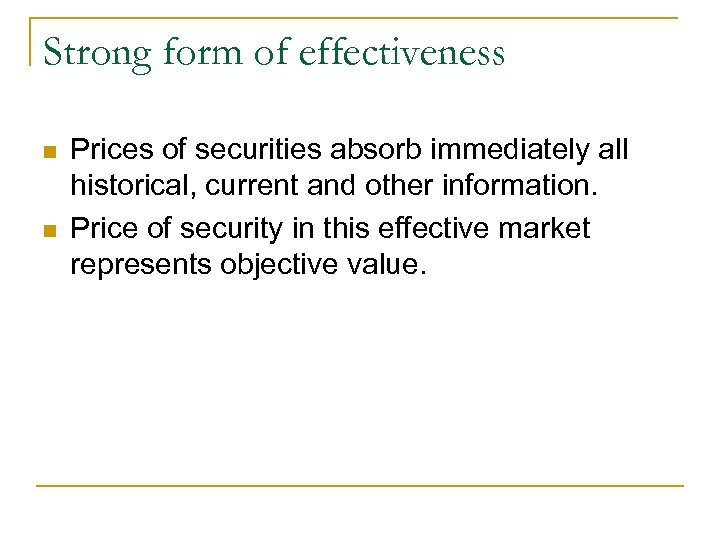 Strong form of effectiveness

- Prices of securities absorb immediately all historical, current and other information.
- Price of security in this effective market represents objective value.